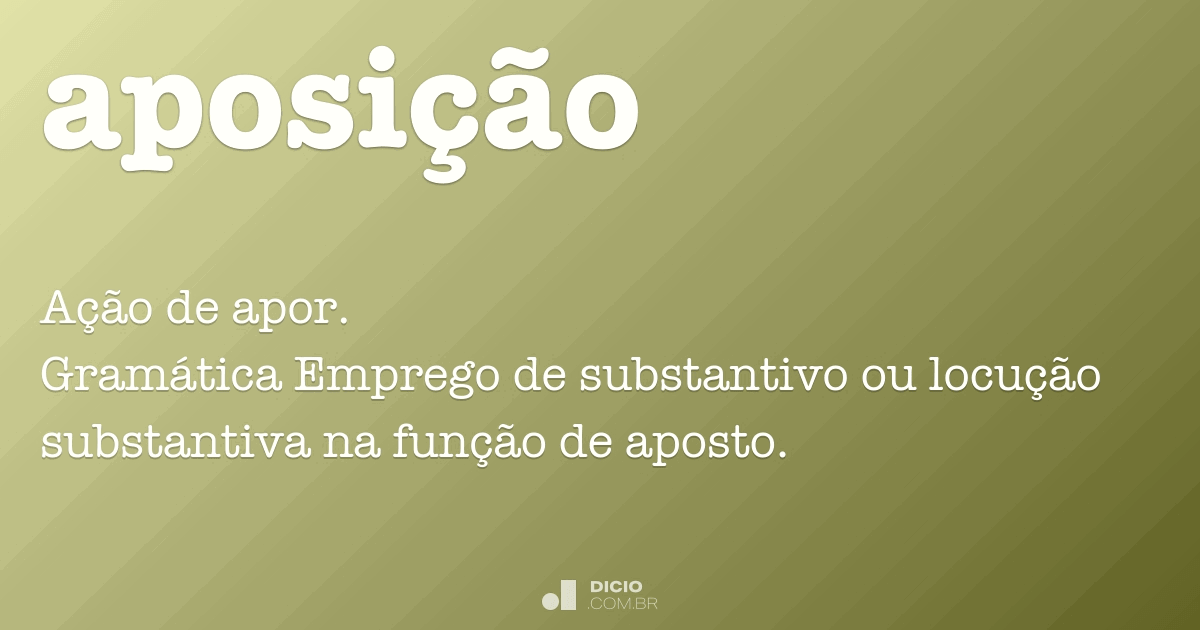 aposição

Ação de apor.
Gramática Emprego de substantivo ou locução substantiva na função de aposto.

DICIO
.COM.BR